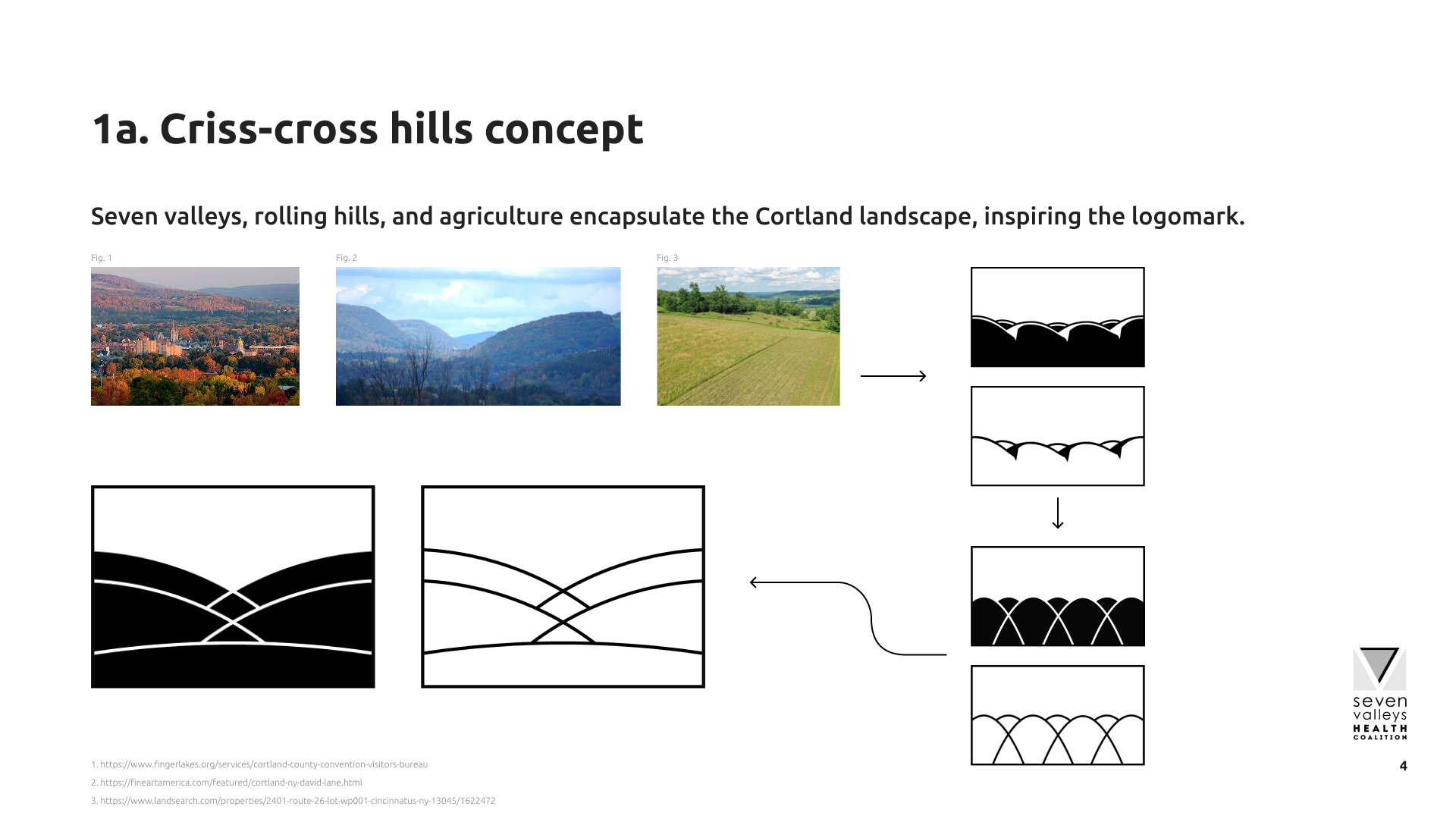 1a. Criss-cross hills concept

Seven valleys, rolling hills, and agriculture encapsulate the Cortland landscape, inspiring the logomark.

Fig. 1

Fig. 2

Fig. 3

seven valleys HEALTH COALITION

1. https://www.fingerlakes.org/services/cortland-county-convention-visitors-bureau

2. https://fineartamerica.com/featured/cortland-ny-david-lane.html

3. https://www.landsearch.com/properties/2401-route-26-lot-wp001-cincinnatus-ny-13045/1622472

4